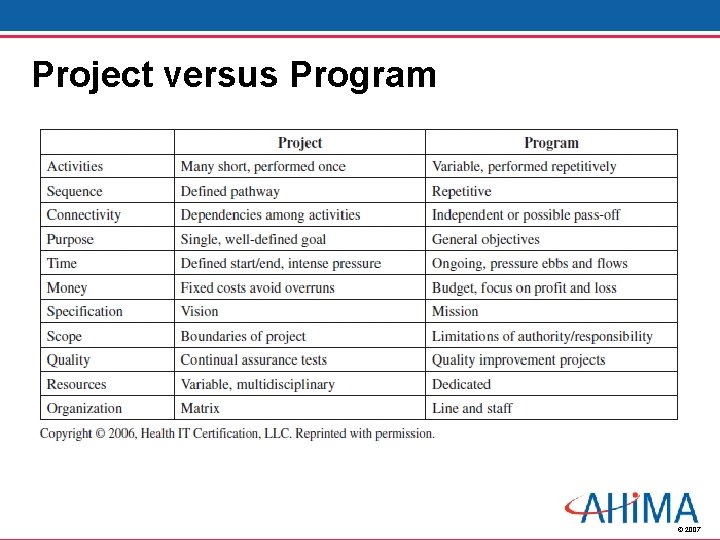 Project versus Program

| | Project | Program |
|---|---|---|
| Activities | Many short, performed once | Variable, performed repetitively |
| Sequence | Defined pathway | Repetitive |
| Connectivity | Dependencies among activities | Independent or possible pass-off |
| Purpose | Single, well-defined goal | General objectives |
| Time | Defined start/end, intense pressure | Ongoing, pressure ebbs and flows |
| Money | Fixed costs avoid overruns | Budget, focus on profit and loss |
| Specification | Vision | Mission |
| Scope | Boundaries of project | Limitations of authority/responsibility |
| Quality | Continual assurance tests | Quality improvement projects |
| Resources | Variable, multidisciplinary | Dedicated |
| Organization | Matrix | Line and staff |

Copyright © 2006, Health IT Certification, LLC. Reprinted with permission.

AHIMA
© 2007